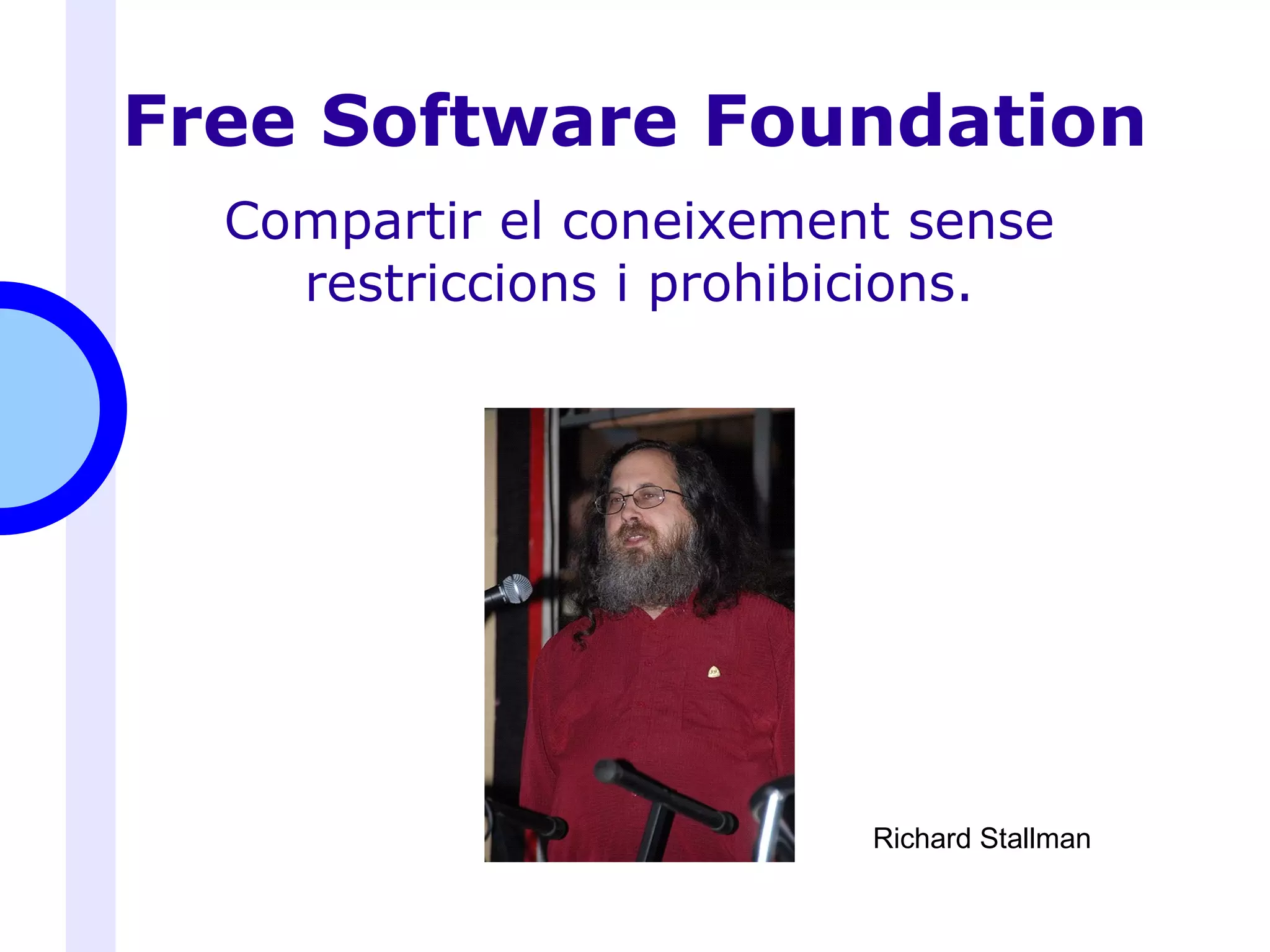 Free Software Foundation

Compartir el coneixement sense restriccions i prohibicions.

Richard Stallman